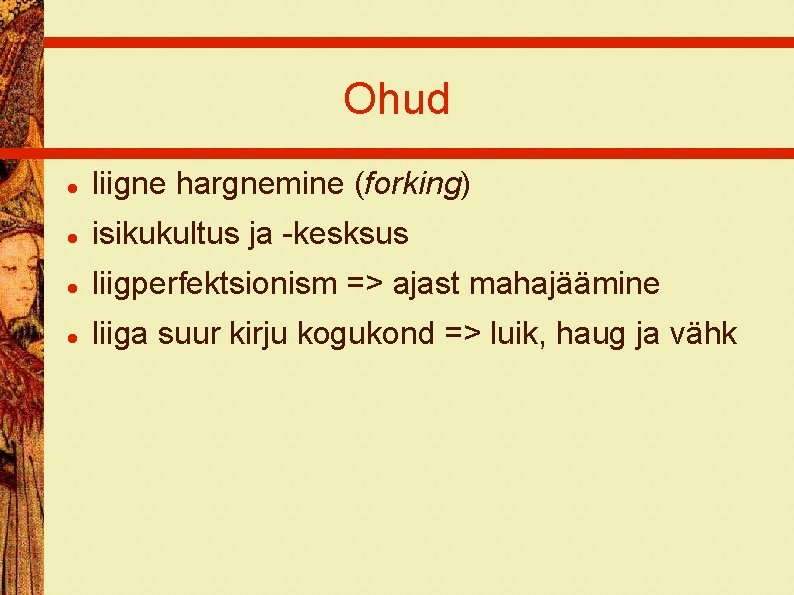 Ohud

- liigne hargnemine (forking)
- isikukultus ja -kesksus
- liigperfektsionism => ajast mahajäämine
- liiga suur kirju kogukond => luik, haug ja vähk